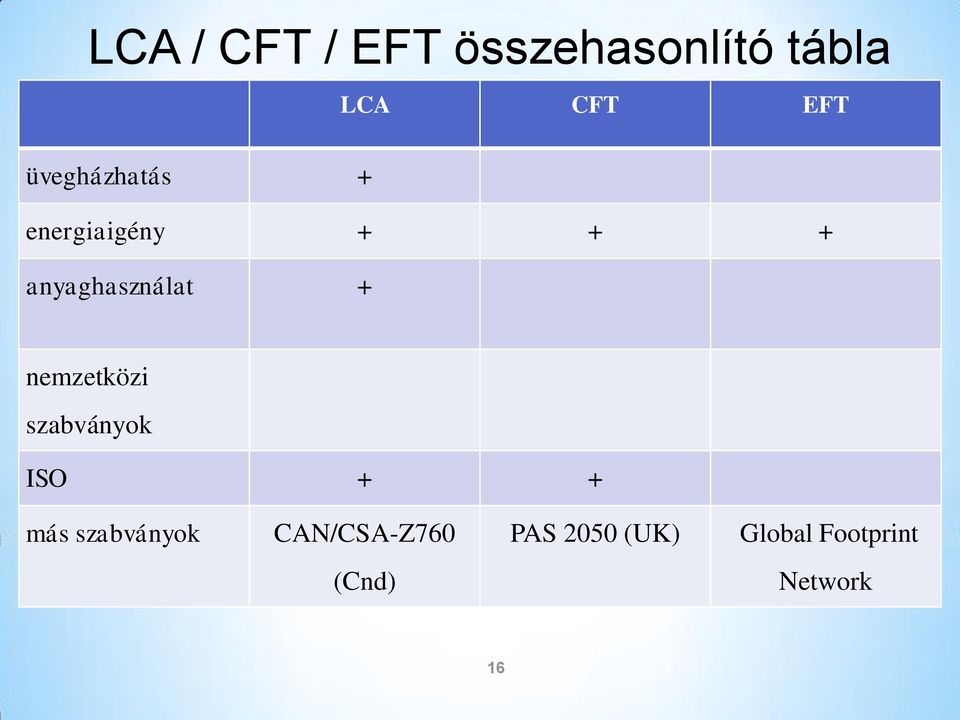 LCA / CFT / EFT összehasonlító tábla

| | LCA | CFT | EFT |
|---|---|---|---|
| üvegházhatás | + | | |
| energiaigény | + | + | + |
| anyaghasználat | + | | |
| nemzetközi szabványok | | | |
| ISO | + | + | |
| más szabványok | CAN/CSA-Z760 (Cnd) | PAS 2050 (UK) | Global Footprint Network |

16